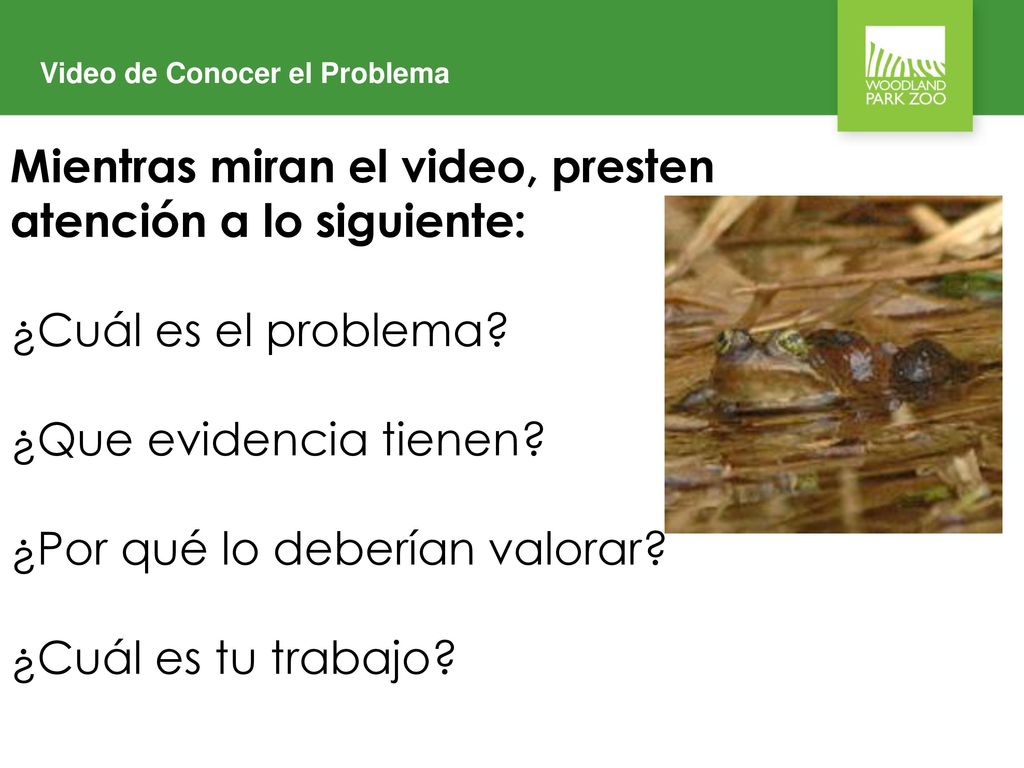 Video de Conocer el Problema

WOODLAND PARK ZOO

Mientras miran el video, presten atención a lo siguiente:

¿Cuál es el problema?

¿Que evidencia tienen?

¿Por qué lo deberían valorar?

¿Cuál es tu trabajo?